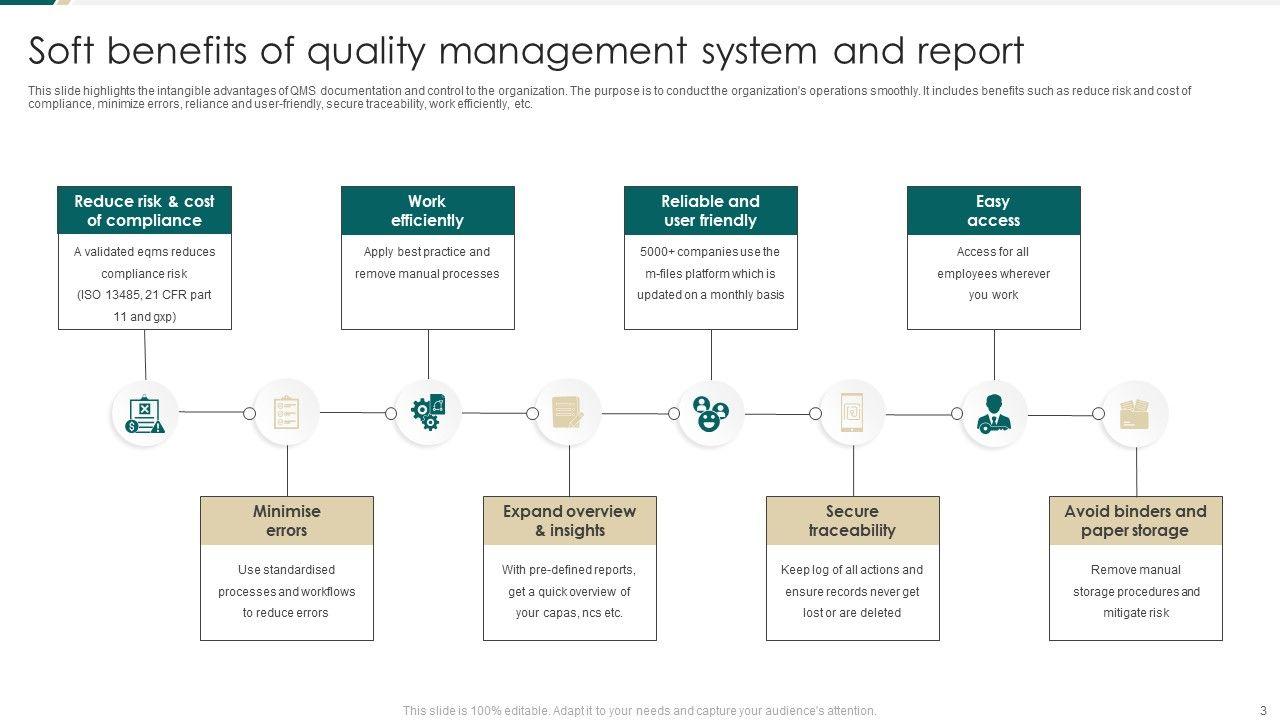 Soft benefits of quality management system and report

This slide highlights the intangible advantages of QMS documentation and control to the organization. The purpose is to conduct the organization's operations smoothly. It includes benefits such as reduce risk and cost of compliance, minimize errors, reliance and user-friendly, secure traceability, work efficiently, etc.

Reduce risk & cost of compliance

A validated eqms reduces compliance risk (ISO 13485, 21 CFR part 11 and gxp)

Work efficiently

Apply best practice and remove manual processes

Reliable and user friendly

5000+ companies use the m-files platform which is updated on a monthly basis

Easy access

Access for all employees wherever you work

Minimise errors

Use standardised processes and workflows to reduce errors

Expand overview & insights

With pre-defined reports, get a quick overview of your capas, ncs etc.

Secure traceability

Keep log of all actions and ensure records never get lost or are deleted

Avoid binders and paper storage

Remove manual storage procedures and mitigate risk

This slide is 100% editable. Adapt it to your needs and capture your audience's attention.

3